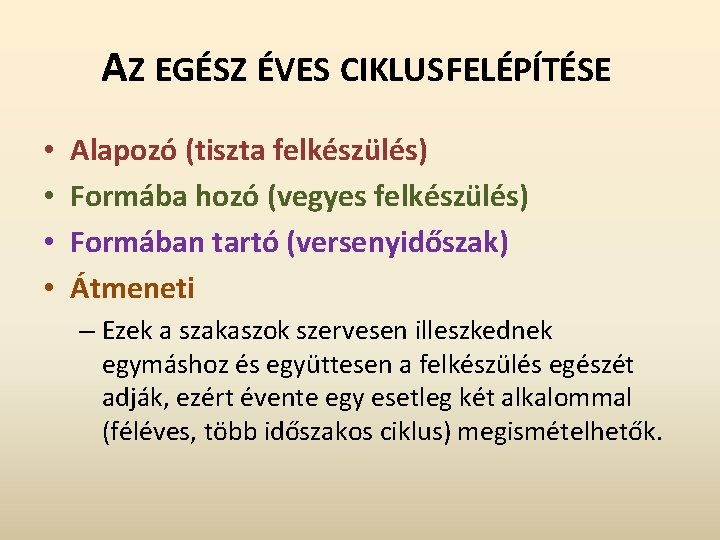 AZ EGÉSZ ÉVES CIKLUSFELÉPÍTÉSE

• Alapozó (tiszta felkészülés)
• Formába hozó (vegyes felkészülés)
• Formában tartó (versenyidőszak)
• Átmeneti
– Ezek a szakaszok szervesen illeszkednek egymáshoz és együttesen a felkészülés egészét adják, ezért évente egy esetleg két alkalommal (féléves, több időszakos ciklus) megismételhetők.